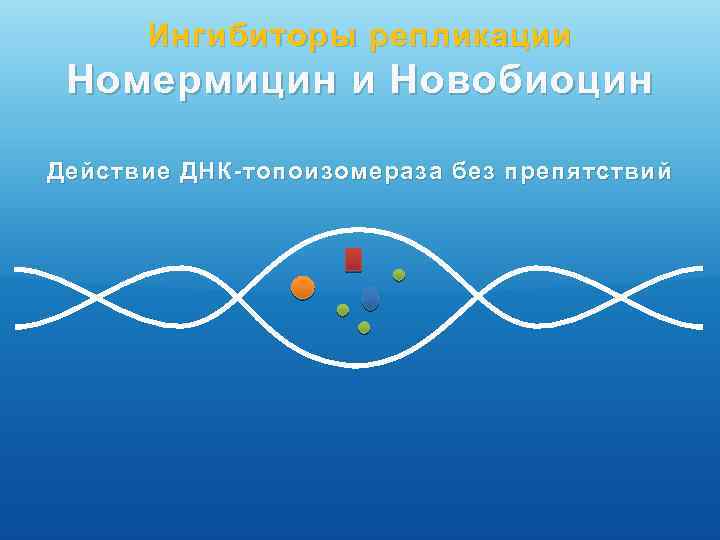 Ингибиторы репликации
Номермицин и Новобиоцин

Действие ДНК-топоизомераза без препятствий